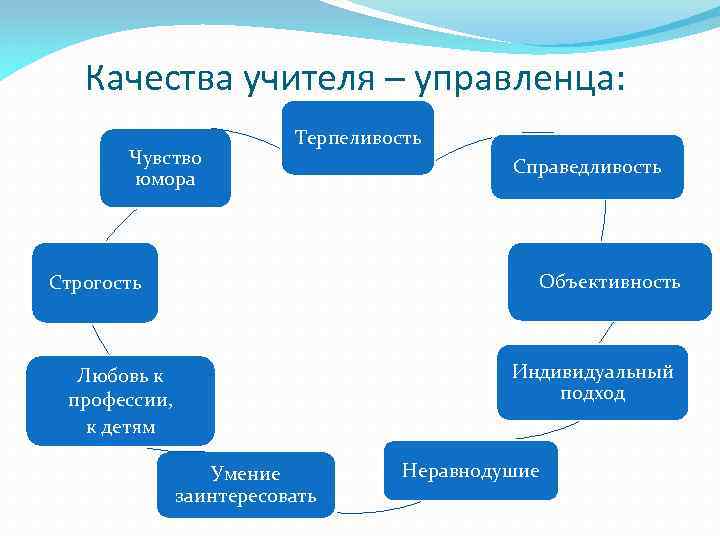 Качества учителя – управленца:

Терпеливость

Справедливость

Объективность

Индивидуальный подход

Неравнодушие

Умение заинтересовать

Любовь к профессии, к детям

Строгость

Чувство юмора